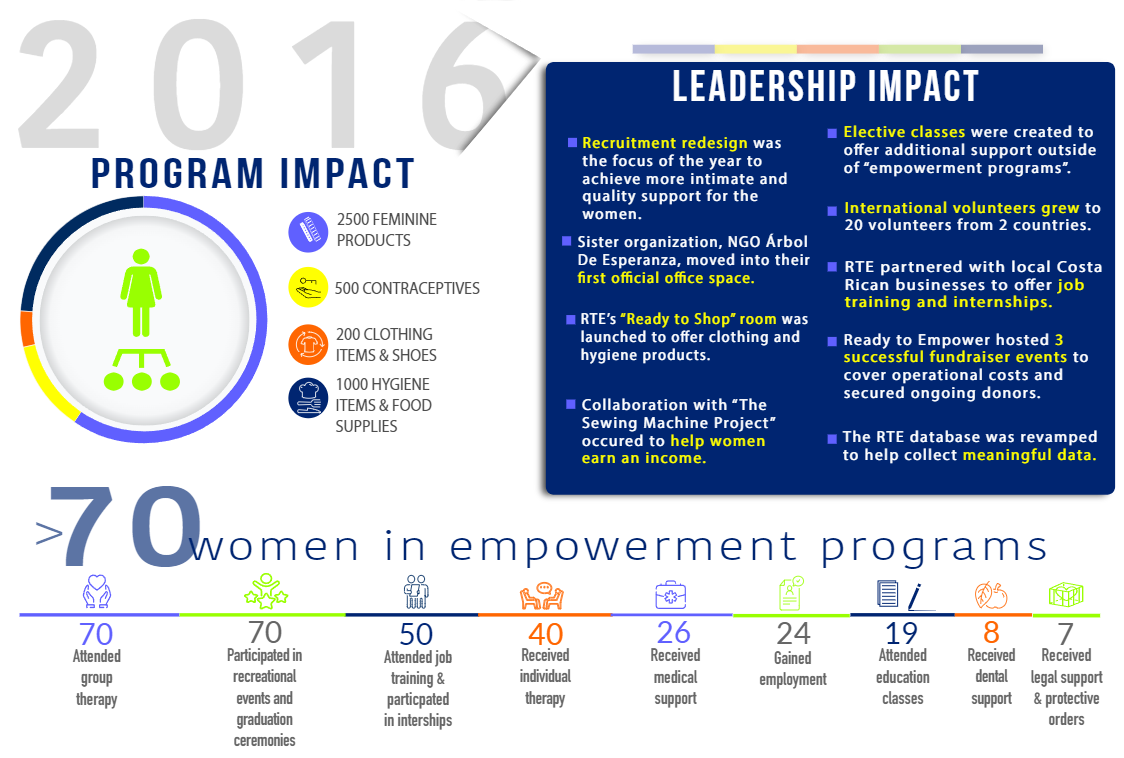 2016

PROGRAM IMPACT

2500 FEMININE PRODUCTS

500 CONTRACEPTIVES

200 CLOTHING ITEMS & SHOES

1000 HYGIENE ITEMS & FOOD SUPPLIES

LEADERSHIP IMPACT

Recruitment redesign was the focus of the year to achieve more intimate and quality support for the women.

Sister organization, NGO Árbol De Esperanza, moved into their first official office space.

RTE's "Ready to Shop" room was launched to offer clothing and hygiene products.

Collaboration with "The Sewing Machine Project" occured to help women earn an income.

Elective classes were created to offer additional support outside of "empowerment programs".

International volunteers grew to 20 volunteers from 2 countries.

RTE partnered with local Costa Rican businesses to offer job training and internships.

Ready to Empower hosted 3 successful fundraiser events to cover operational costs and secured ongoing donors.

The RTE database was revamped to help collect meaningful data.

>70 women in empowerment programs

70 Attended group therapy

70 Participated in recreational events and graduation ceremonies

50 Attended job training & particpated in interships

40 Received individual therapy

26 Received medical support

24 Gained employment

19 Attended education classes

8 Received dental support

7 Received legal support & protective orders